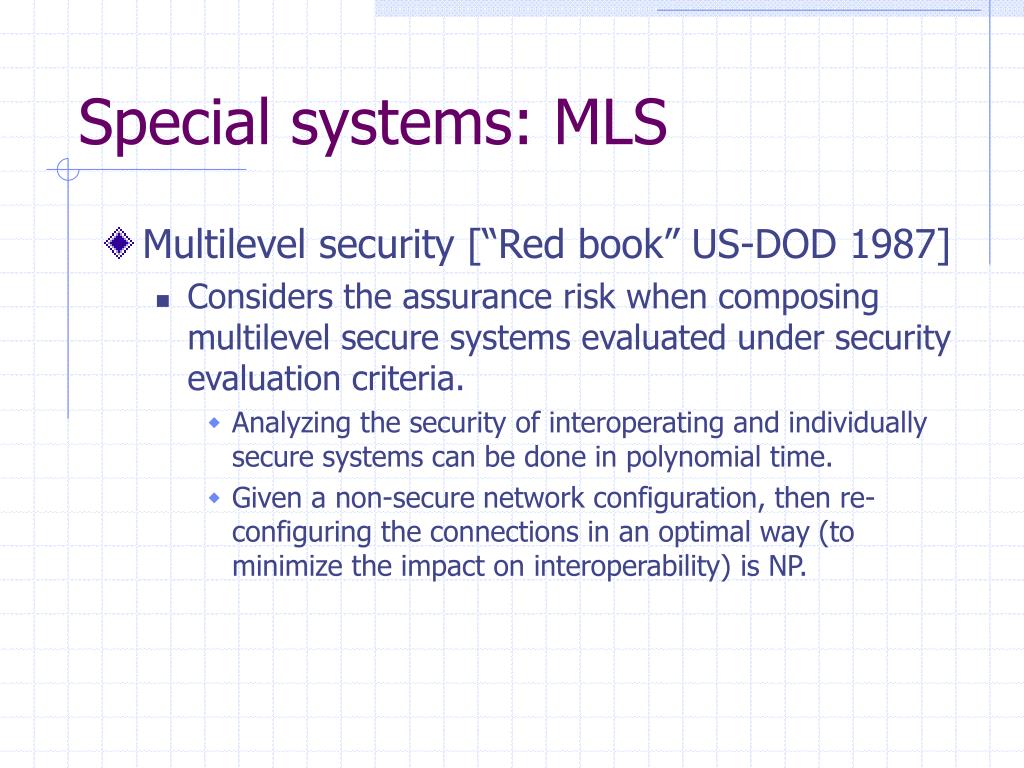 Special systems: MLS

Multilevel security [“Red book” US-DOD 1987]

Considers the assurance risk when composing multilevel secure systems evaluated under security evaluation criteria.

Analyzing the security of interoperating and individually secure systems can be done in polynomial time.

Given a non-secure network configuration, then re-configuring the connections in an optimal way (to minimize the impact on interoperability) is NP.